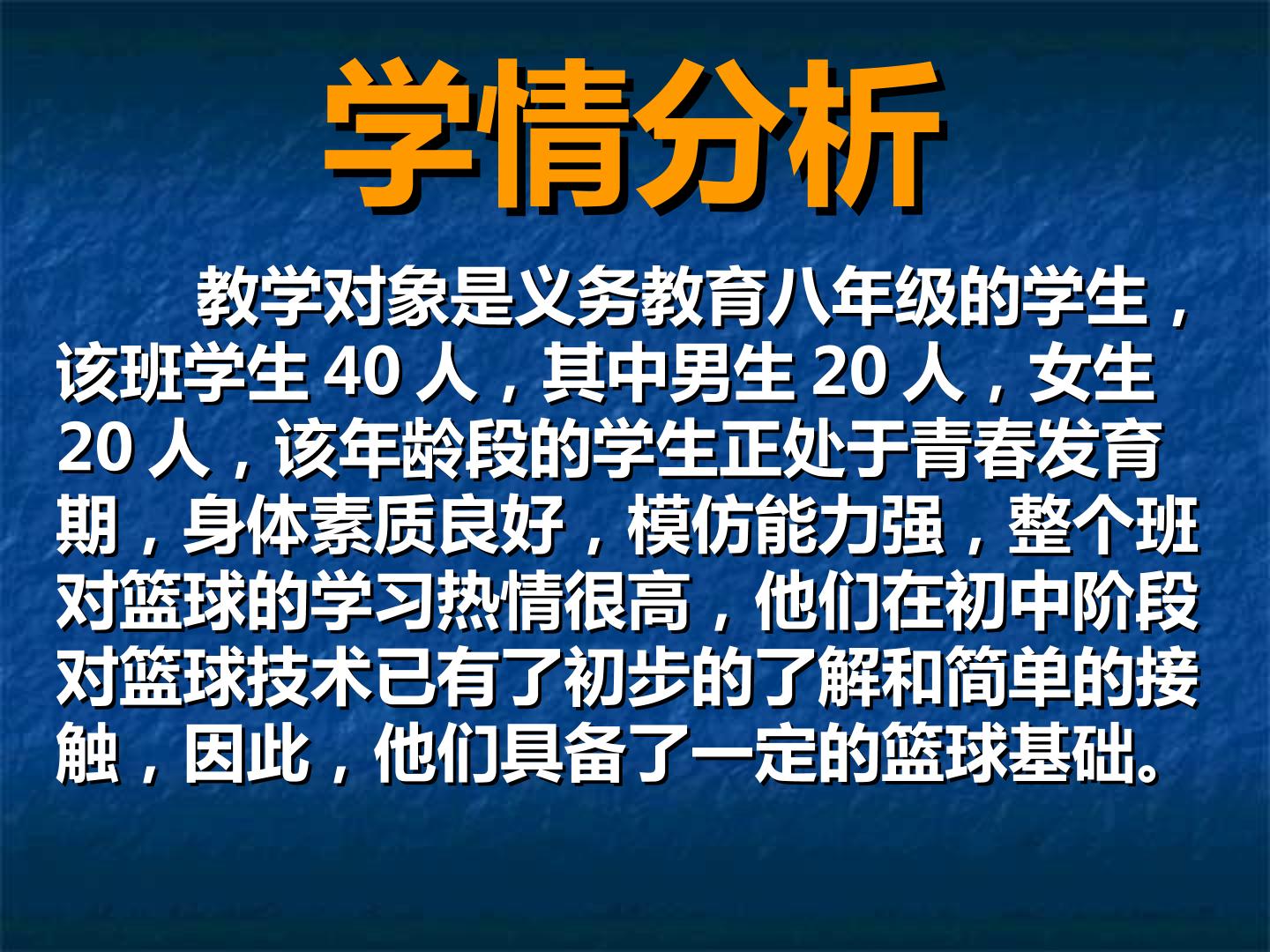 学情分析

教学对象是义务教育八年级的学生，该班学生40人，其中男生20人，女生20人，该年龄段的学生正处于青春发育期，身体素质良好，模仿能力强，整个班对篮球的学习热情很高，他们在初中阶段对篮球技术已有了初步的了解和简单的接触，因此，他们具备了一定的篮球基础。